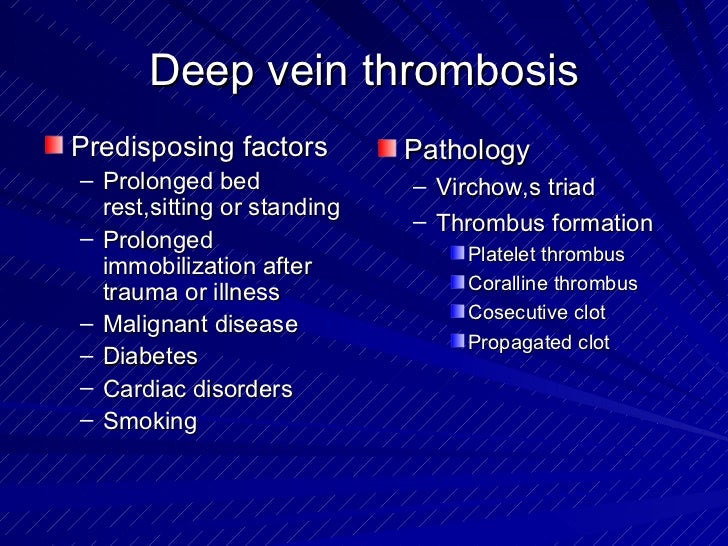 Deep vein thrombosis

Predisposing factors
– Prolonged bed rest,sitting or standing
– Prolonged immobilization after trauma or illness
– Malignant disease
– Diabetes
– Cardiac disorders
– Smoking

Pathology
– Virchow,s triad
– Thrombus formation
Platelet thrombus
Coralline thrombus
Cosecutive clot
Propagated clot